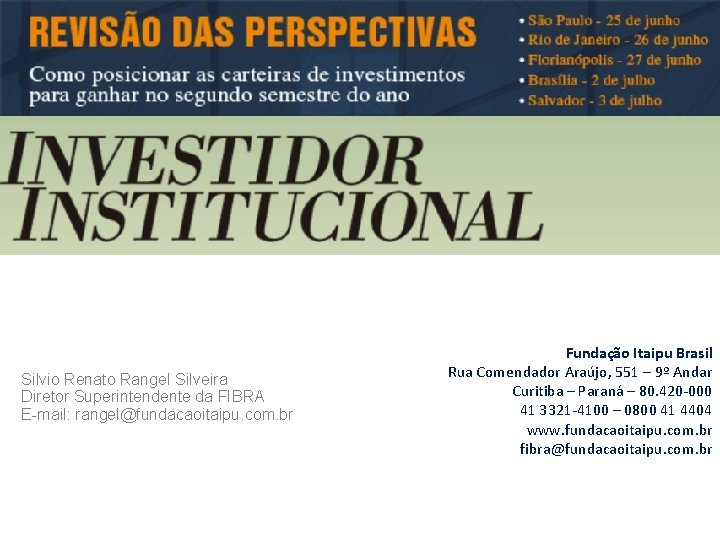 REVISÃO DAS PERSPECTIVAS

Como posicionar as carteiras de investimentos para ganhar no segundo semestre do ano

• São Paulo - 25 de junho
• Rio de Janeiro - 26 de junho
• Florianópolis - 27 de junho
• Brasília - 2 de julho
• Salvador - 3 de julho

INVESTIDOR INSTITUCIONAL

Silvio Renato Rangel Silveira
Diretor Superintendente da FIBRA
E-mail: rangel@fundacaoitaipu.com.br

Fundação Itaipu Brasil
Rua Comendador Araújo, 551 – 9º Andar
Curitiba – Paraná – 80.420-000
41 3321-4100 – 0800 41 4404
www.fundacaoitaipu.com.br
fibra@fundacaoitaipu.com.br